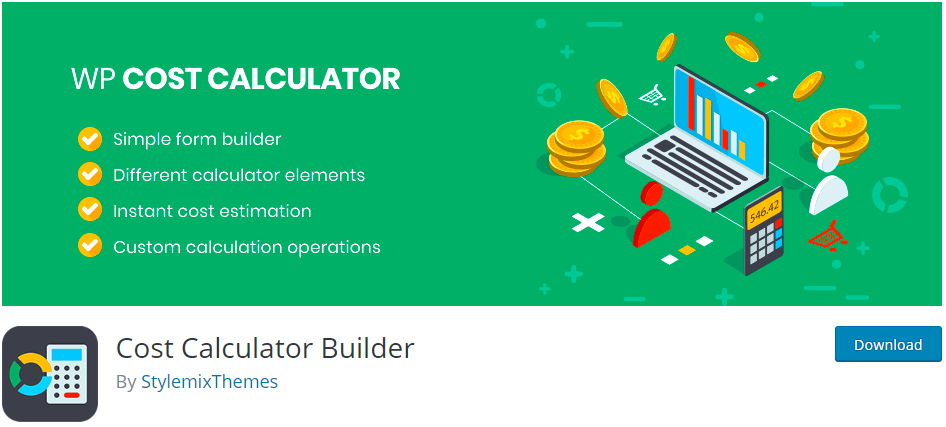 WP COST CALCULATOR

Simple form builder
Different calculator elements
Instant cost estimation
Custom calculation operations

546.42

Cost Calculator Builder

By StylemixThemes

Download